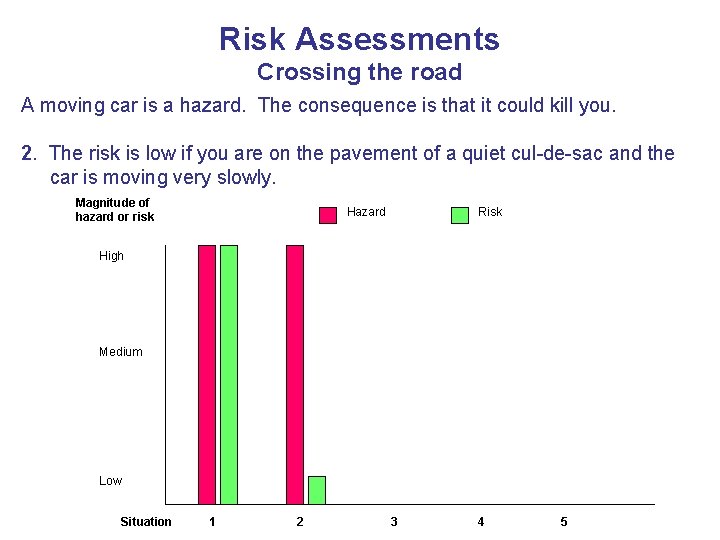 Risk Assessments
Crossing the road

A moving car is a hazard. The consequence is that it could kill you.

2. The risk is low if you are on the pavement of a quiet cul-de-sac and the car is moving very slowly.

Magnitude of hazard or risk

Hazard
Risk

High
Medium
Low

Situation 1 2 3 4 5